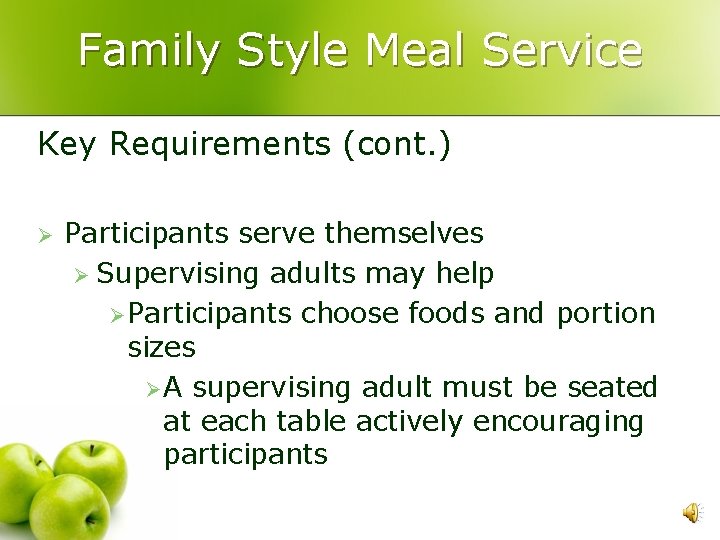 Family Style Meal Service

Key Requirements (cont.)

➢ Participants serve themselves
➢ Supervising adults may help
➢ Participants choose foods and portion sizes
➢ A supervising adult must be seated at each table actively encouraging participants